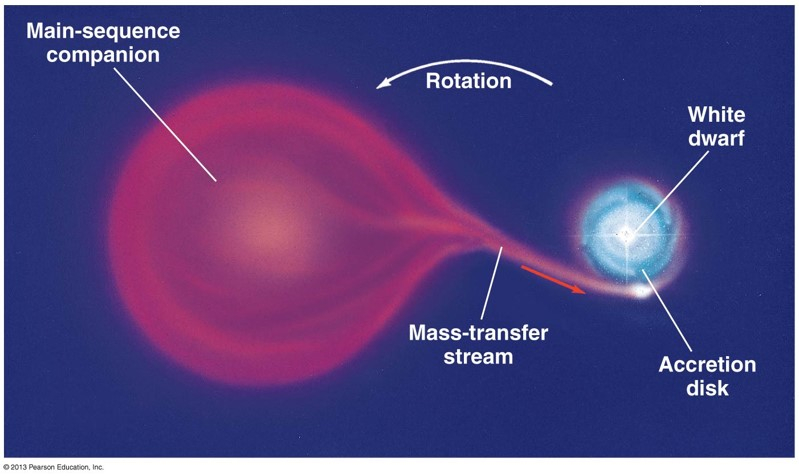 Main-sequence companion

Rotation

White dwarf

Mass-transfer stream

Accretion disk

© 2013 Pearson Education, Inc.